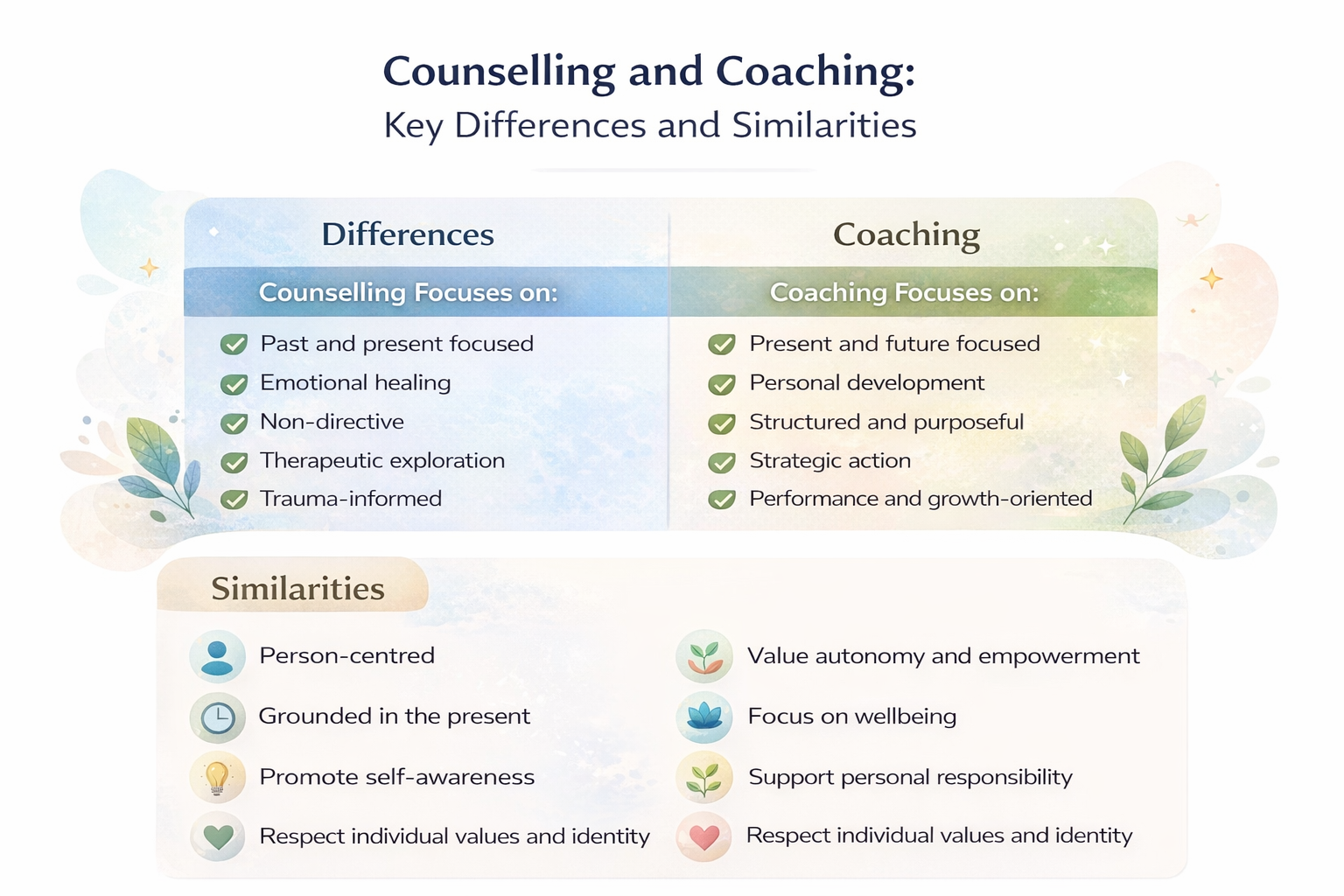 Counselling and Coaching:
Key Differences and Similarities

Differences

Counselling Focuses on:

Past and present focused
Emotional healing
Non-directive
Therapeutic exploration
Trauma-informed

Coaching

Coaching Focuses on:

Present and future focused
Personal development
Structured and purposeful
Strategic action
Performance and growth-oriented

Similarities

Person-centred
Grounded in the present
Promote self-awareness
Respect individual values and identity

Value autonomy and empowerment
Focus on wellbeing
Support personal responsibility
Respect individual values and identity